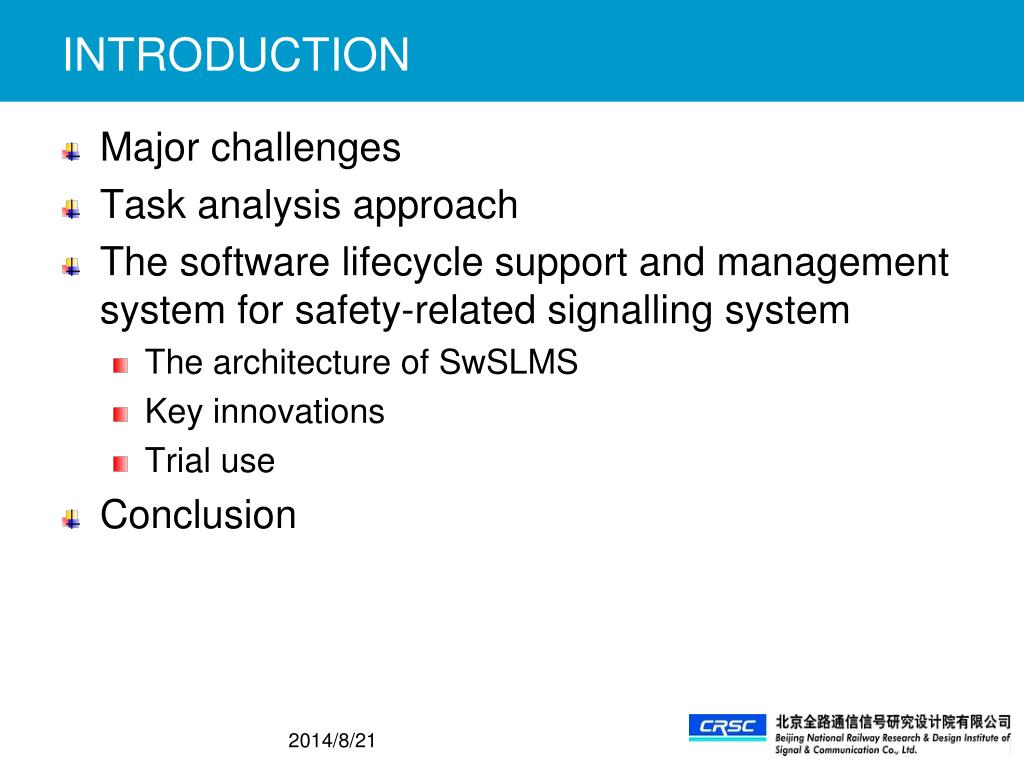 INTRODUCTION

Major challenges

Task analysis approach

The software lifecycle support and management system for safety-related signalling system

The architecture of SwSLMS

Key innovations

Trial use

Conclusion

2014/8/21

CRSC 北京全路通信信号研究设计院有限公司 Beijing National Railway Research & Design Institute of Signal & Communication Co., Ltd.